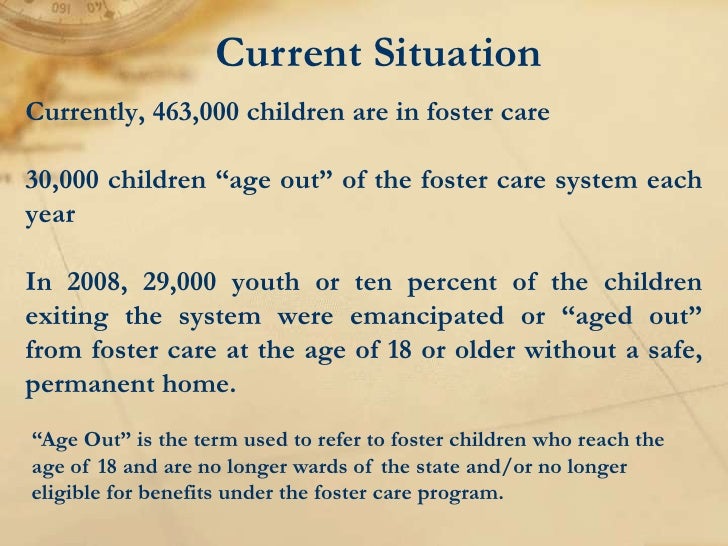 Current Situation

Currently, 463,000 children are in foster care

30,000 children “age out” of the foster care system each year

In 2008, 29,000 youth or ten percent of the children exiting the system were emancipated or “aged out” from foster care at the age of 18 or older without a safe, permanent home.

“Age Out” is the term used to refer to foster children who reach the age of 18 and are no longer wards of the state and/or no longer eligible for benefits under the foster care program.